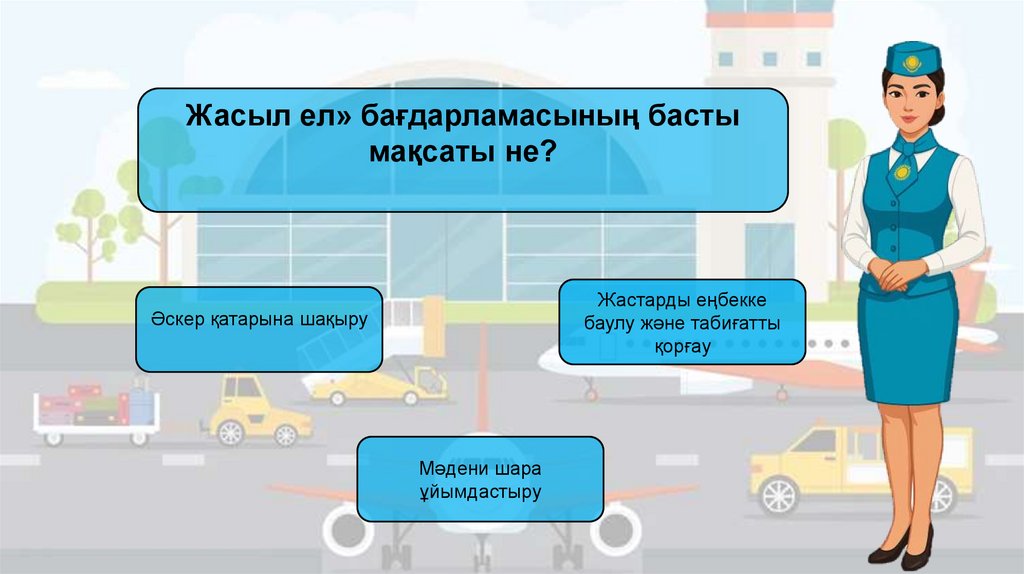 Жасыл ел» бағдарламасының басты мақсаты не?

Әскер қатарына шақыру

Жастарды еңбекке баулу және табиғатты қорғау

Мәдени шара ұйымдастыру